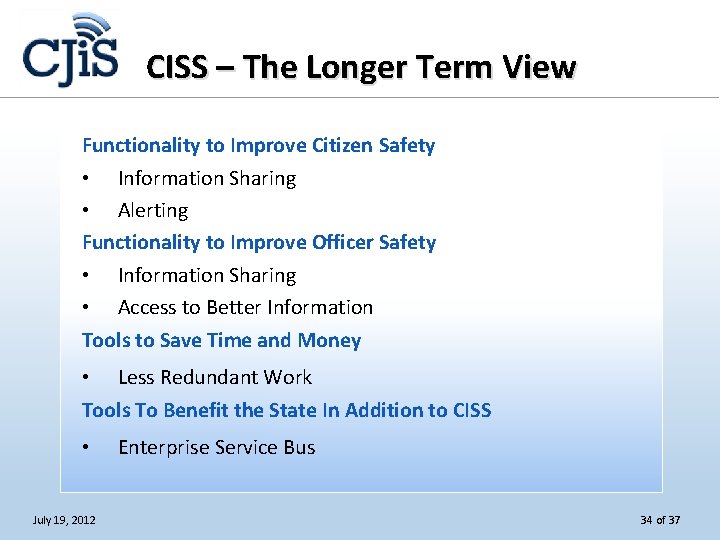 CJiS

CISS – The Longer Term View

Functionality to Improve Citizen Safety

• Information Sharing
• Alerting

Functionality to Improve Officer Safety

• Information Sharing
• Access to Better Information

Tools to Save Time and Money

• Less Redundant Work

Tools To Benefit the State In Addition to CISS

• Enterprise Service Bus

July 19, 2012

34 of 37